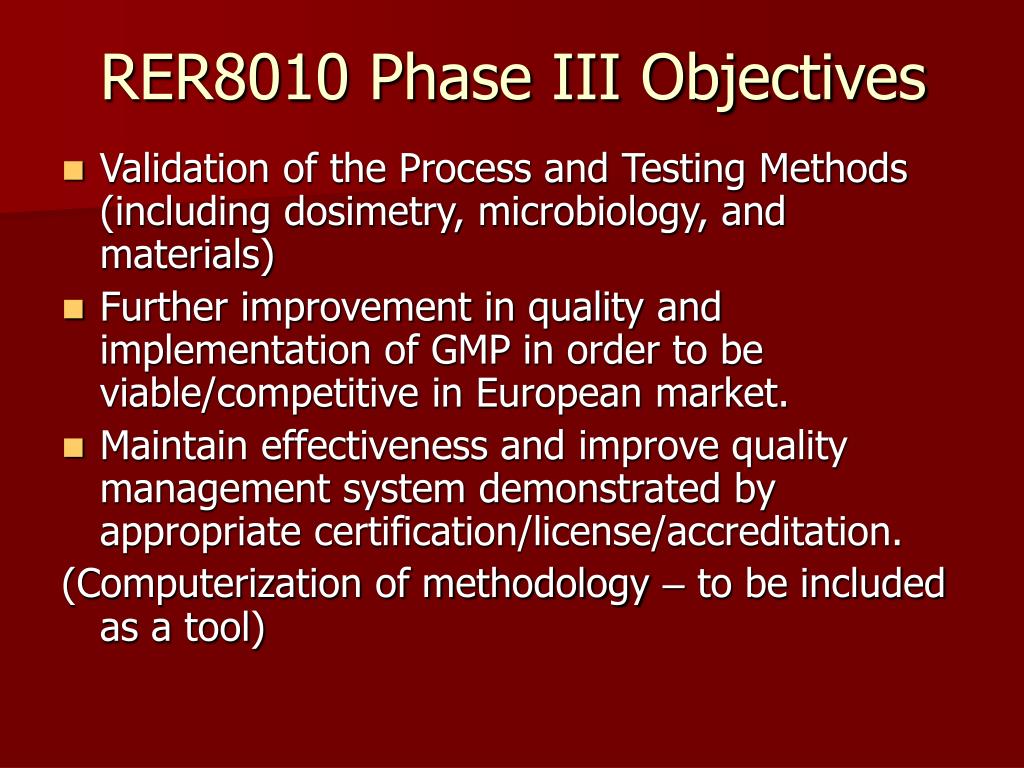 RER8010 Phase III Objectives

- Validation of the Process and Testing Methods (including dosimetry, microbiology, and materials)
- Further improvement in quality and implementation of GMP in order to be viable/competitive in European market.
- Maintain effectiveness and improve quality management system demonstrated by appropriate certification/license/accreditation.

(Computerization of methodology – to be included as a tool)